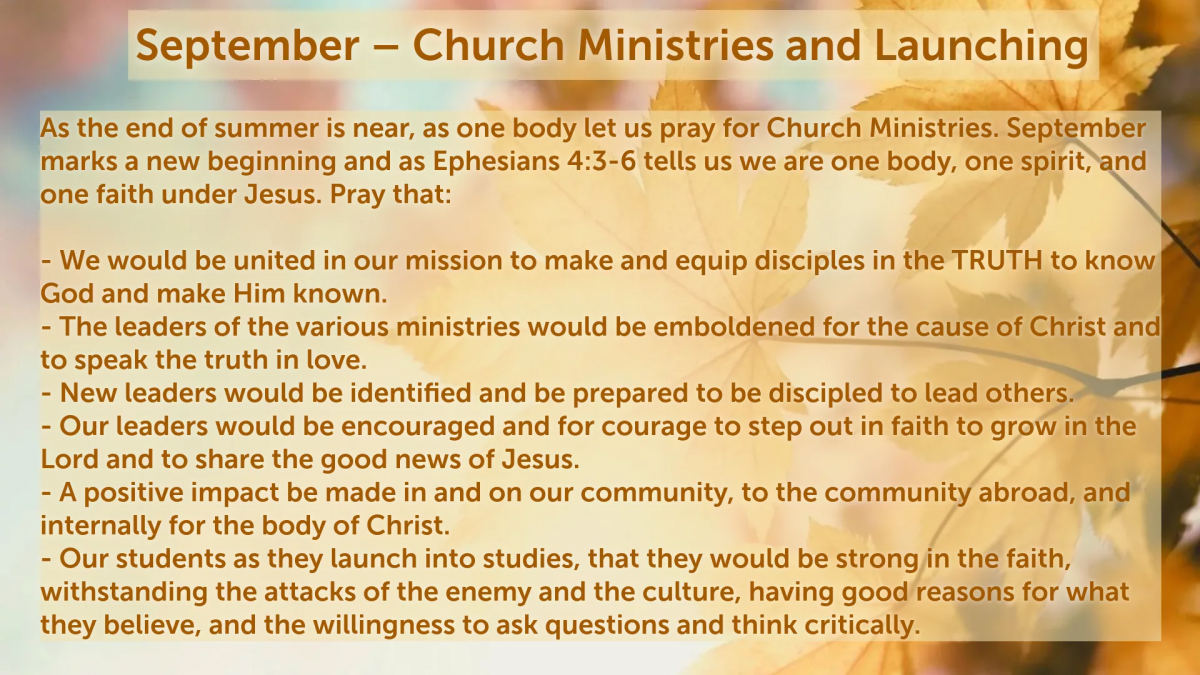 September – Church Ministries and Launching

As the end of summer is near, as one body let us pray for Church Ministries. September marks a new beginning and as Ephesians 4:3-6 tells us we are one body, one spirit, and one faith under Jesus. Pray that:

- We would be united in our mission to make and equip disciples in the TRUTH to know God and make Him known.
- The leaders of the various ministries would be emboldened for the cause of Christ and to speak the truth in love.
- New leaders would be identified and be prepared to be discipled to lead others.
- Our leaders would be encouraged and for courage to step out in faith to grow in the Lord and to share the good news of Jesus.
- A positive impact be made in and on our community, to the community abroad, and internally for the body of Christ.
- Our students as they launch into studies, that they would be strong in the faith, withstanding the attacks of the enemy and the culture, having good reasons for what they believe, and the willingness to ask questions and think critically.